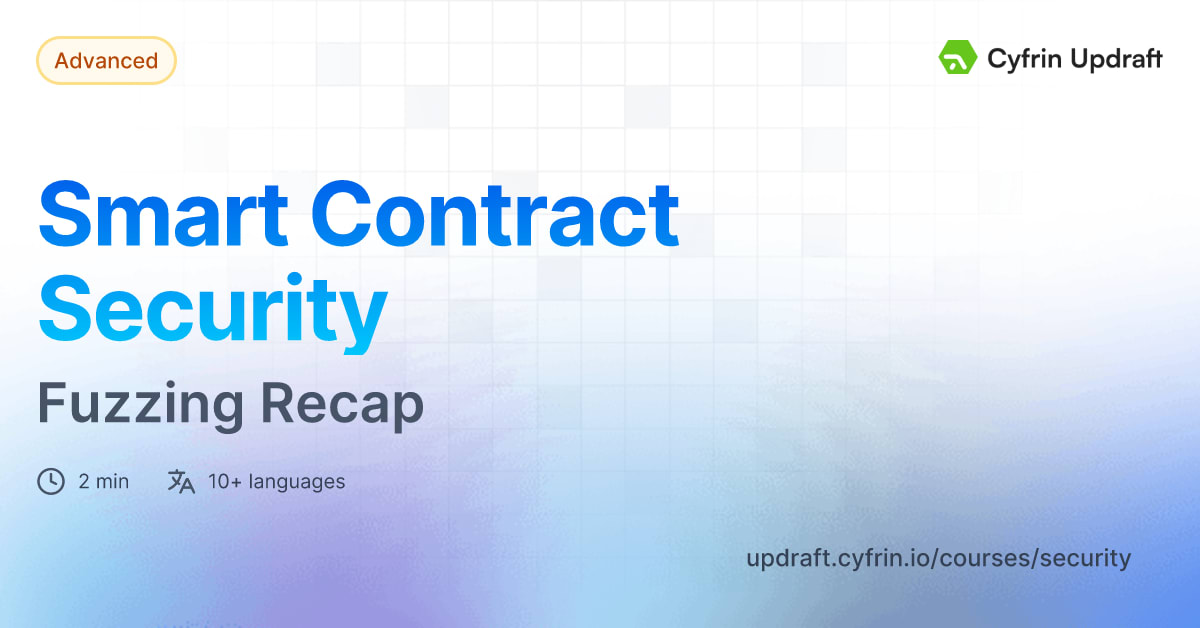 Advanced

Cyfrin Updraft

Smart Contract Security

Fuzzing Recap

2 min

10+ languages

updraft.cyfrin.io/courses/security